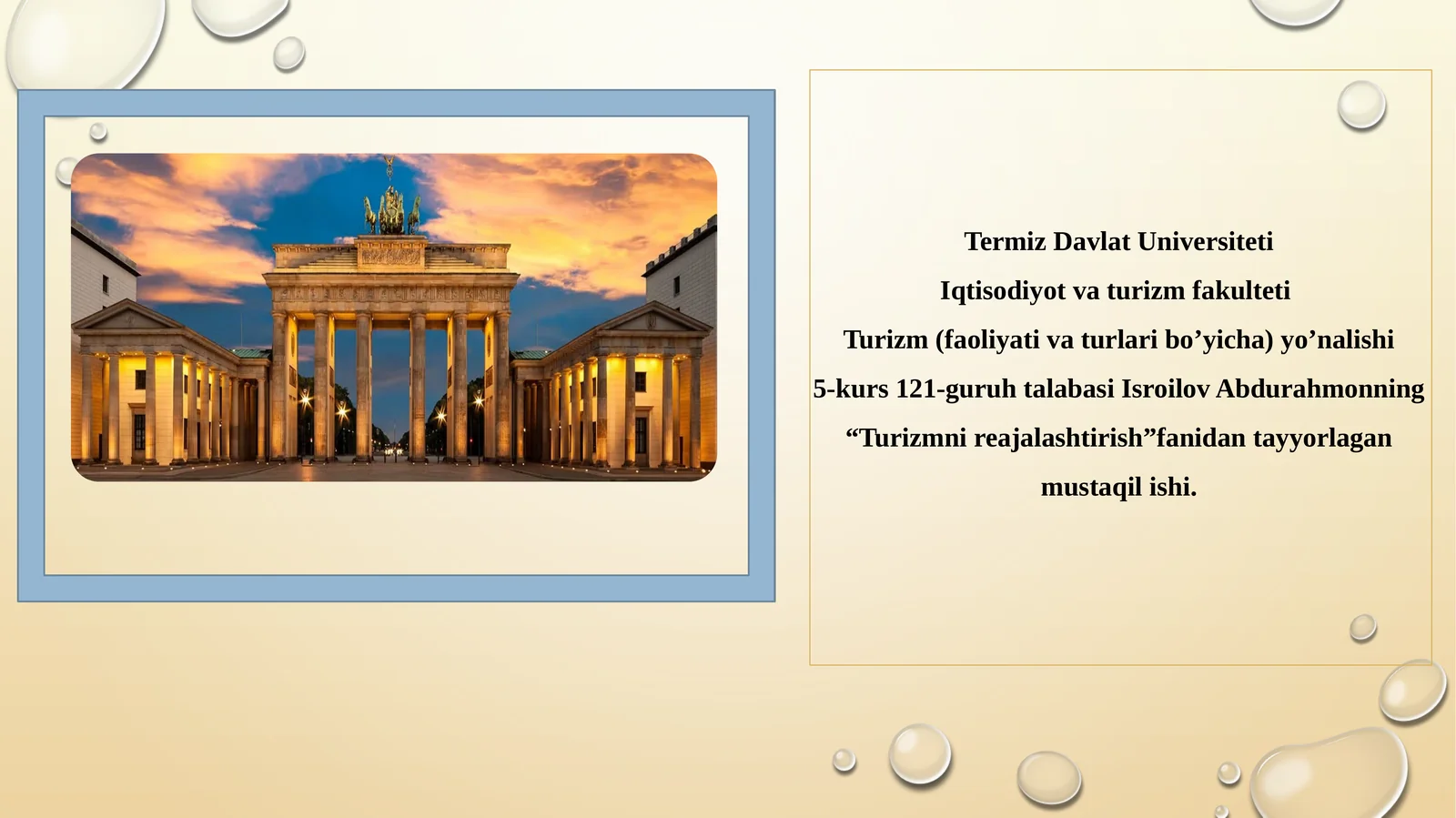 Termiz Davlat Universiteti

Iqtisodiyot va turizm fakulteti

Turizm (faoliyati va turlari bo’yicha) yo’nalishi

5-kurs 121-guruh talabasi Isroilov Abdurahmonning

“Turizmni reajalashtirish”fanidan tayyorlagan

mustaqil ishi.